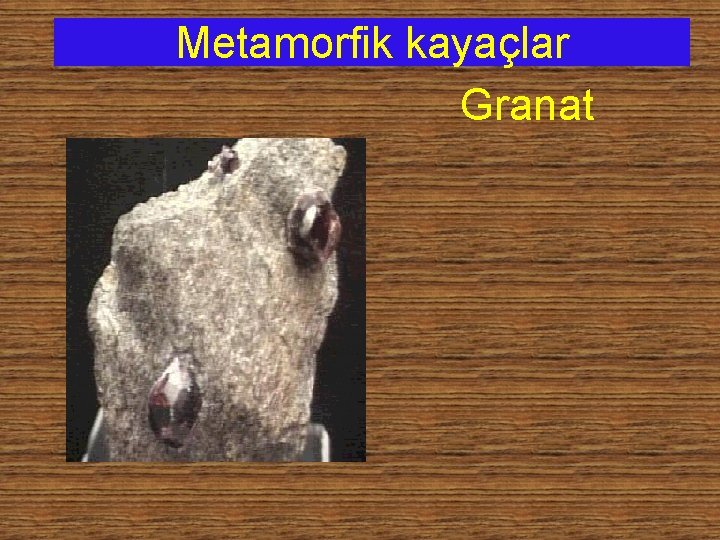 Metamorfik kayaçlar

Granat